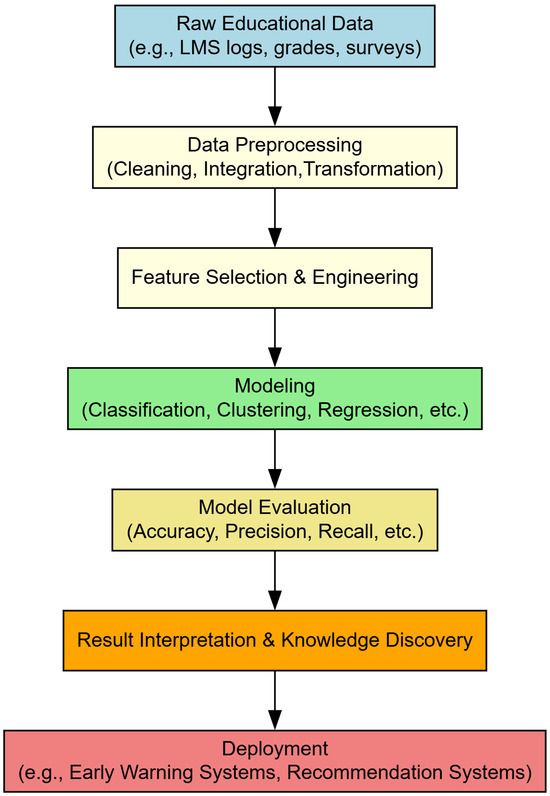 Raw Educational Data
(e.g., LMS logs, grades, surveys)

Data Preprocessing
(Cleaning, Integration,Transformation)

Feature Selection & Engineering

Modeling
(Classification, Clustering, Regression, etc.)

Model Evaluation
(Accuracy, Precision, Recall, etc.)

Result Interpretation & Knowledge Discovery

Deployment
(e.g., Early Warning Systems, Recommendation Systems)